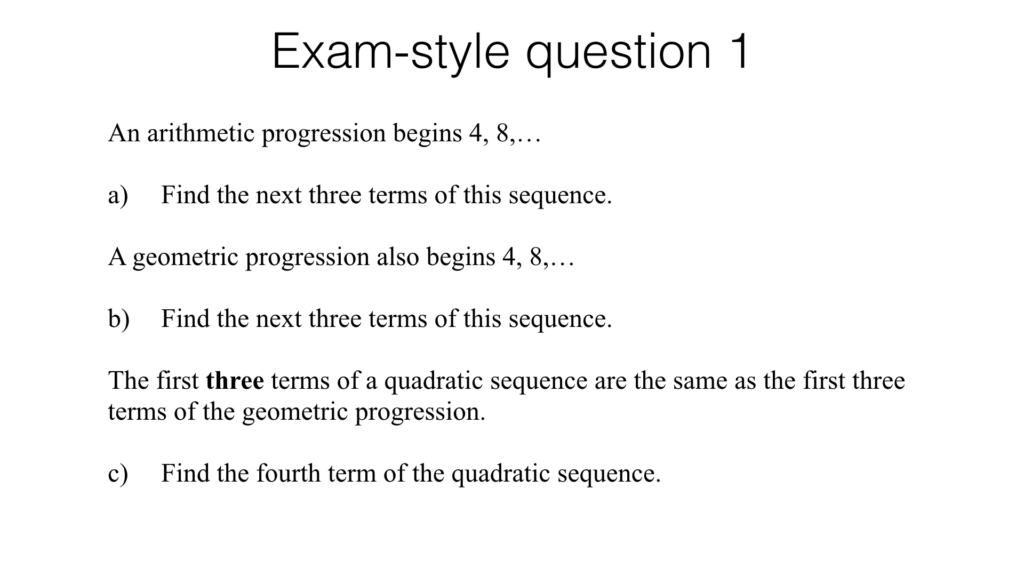 Exam-style question 1

An arithmetic progression begins 4, 8,…

a) Find the next three terms of this sequence.

A geometric progression also begins 4, 8,…

b) Find the next three terms of this sequence.

The first **three** terms of a quadratic sequence are the same as the first three terms of the geometric progression.

c) Find the fourth term of the quadratic sequence.